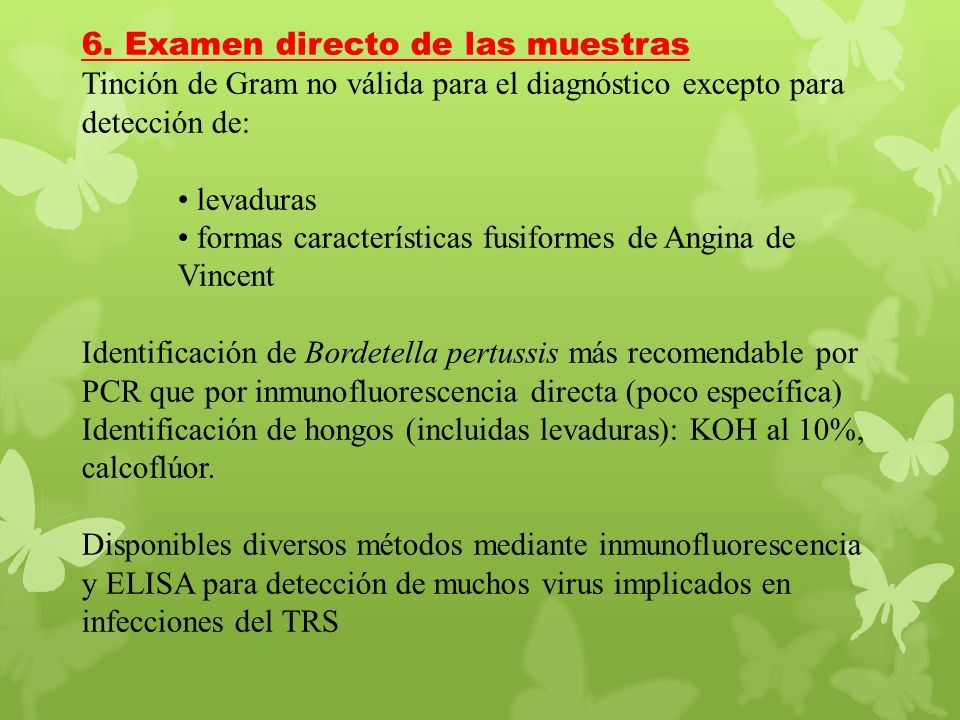 6. Examen directo de las muestras
Tinción de Gram no válida para el diagnóstico excepto para detección de:

• levaduras
• formas características fusiformes de Angina de Vincent

Identificación de Bordetella pertussis más recomendable por PCR que por inmunofluorescencia directa (poco específica)
Identificación de hongos (incluidas levaduras): KOH al 10%, calcoflúor.

Disponibles diversos métodos mediante inmunofluorescencia y ELISA para detección de muchos virus implicados en infecciones del TRS